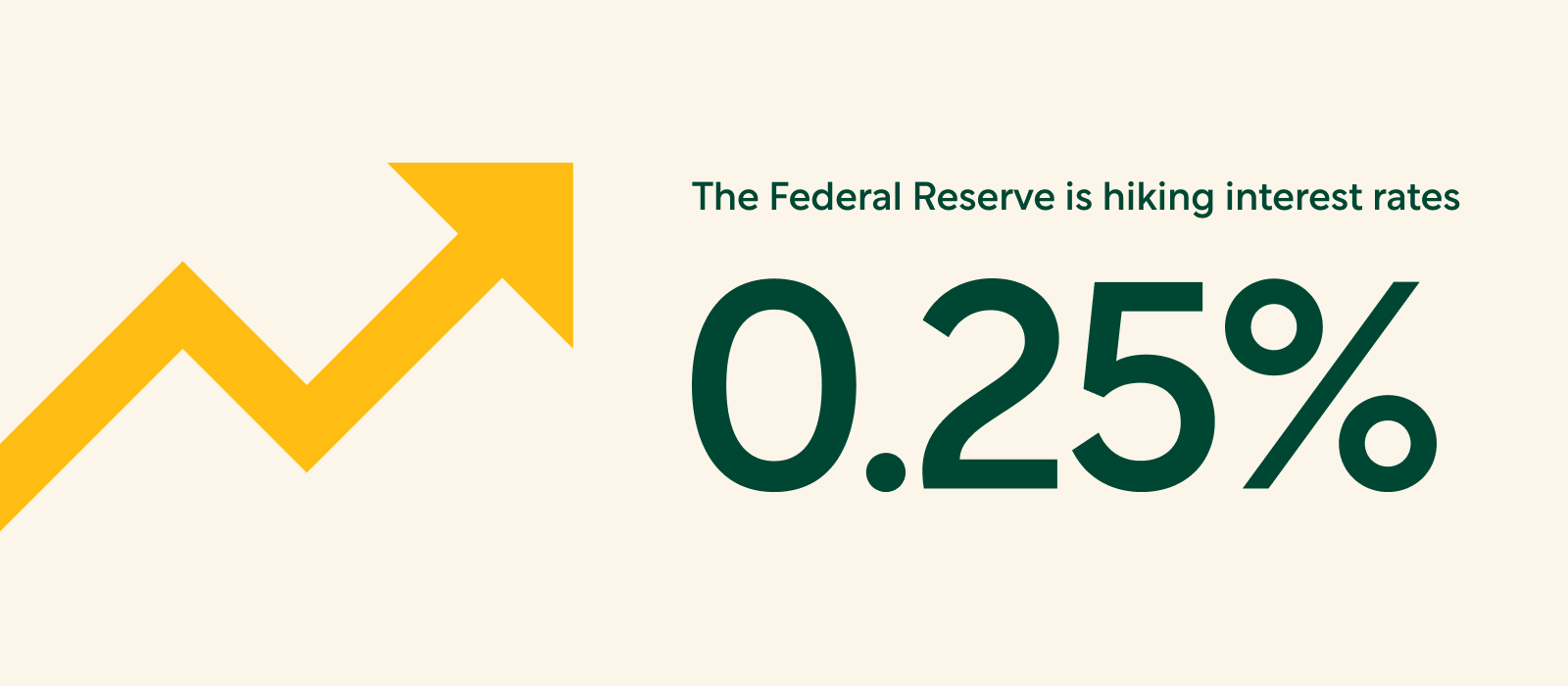 The Federal Reserve is hiking interest rates

0.25%